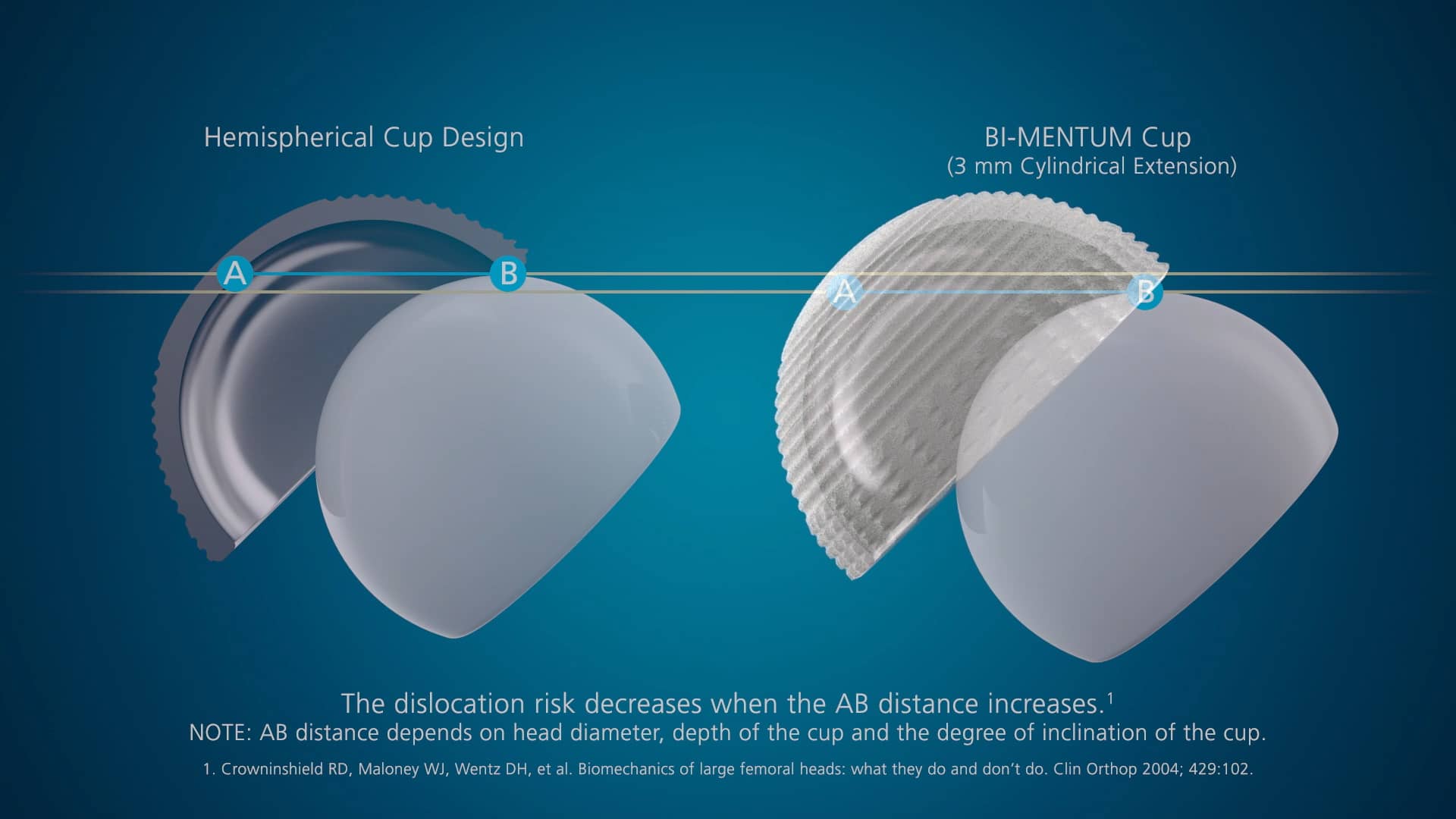 Hemispherical Cup Design

A B

BI-MENTUM Cup
(3 mm Cylindrical Extension)

A B

The dislocation risk decreases when the AB distance increases.$^1$
NOTE: AB distance depends on head diameter, depth of the cup and the degree of inclination of the cup.

1. Crowninshield RD, Maloney WJ, Wentz DH, et al. Biomechanics of large femoral heads: what they do and don't do. Clin Orthop 2004; 429:102.